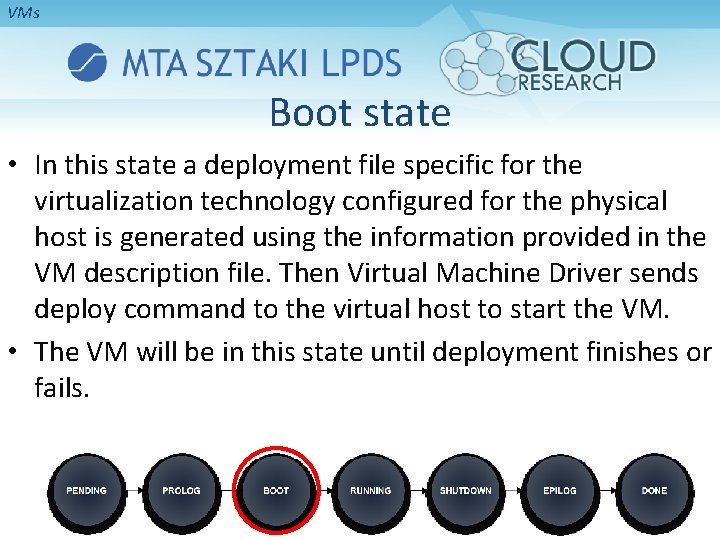 VMs

MTA SZTAKI LPDS

CLOUD RESEARCH

Boot state

• In this state a deployment file specific for the virtualization technology configured for the physical host is generated using the information provided in the VM description file. Then Virtual Machine Driver sends deploy command to the virtual host to start the VM.

• The VM will be in this state until deployment finishes or fails.

PENDING

PROLOG

BOOT

RUNNING

SHUTDOWN

EPILOG

DONE